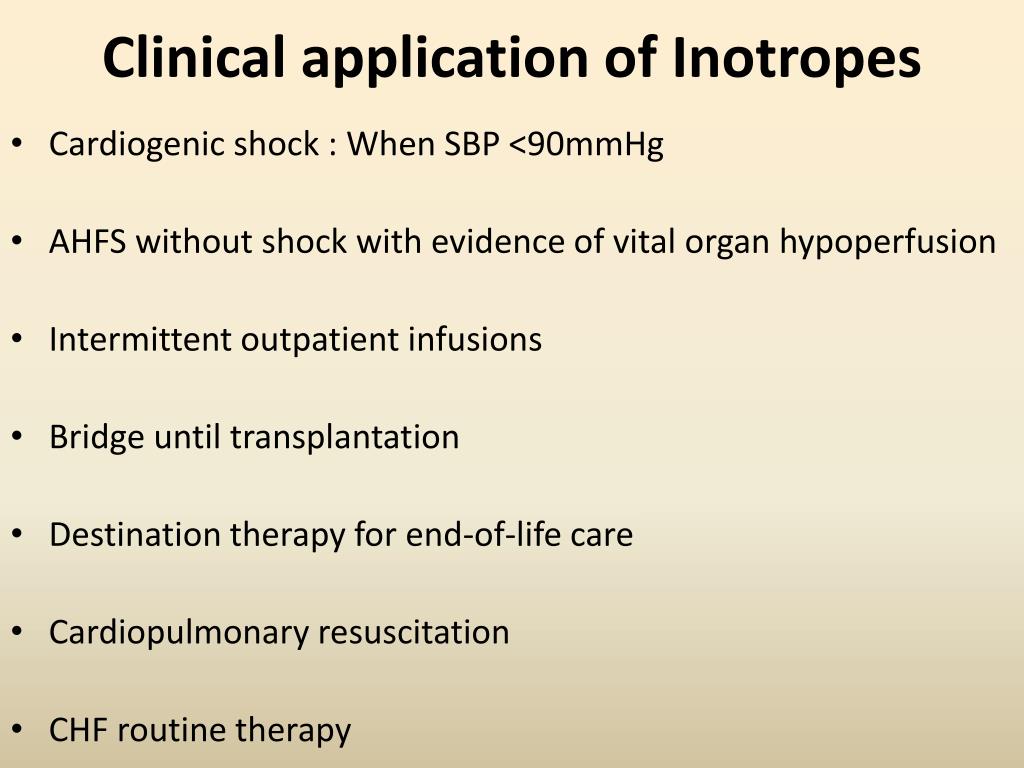 Clinical application of Inotropes

• Cardiogenic shock : When SBP <90mmHg

• AHFS without shock with evidence of vital organ hypoperfusion

• Intermittent outpatient infusions

• Bridge until transplantation

• Destination therapy for end-of-life care

• Cardiopulmonary resuscitation

• CHF routine therapy